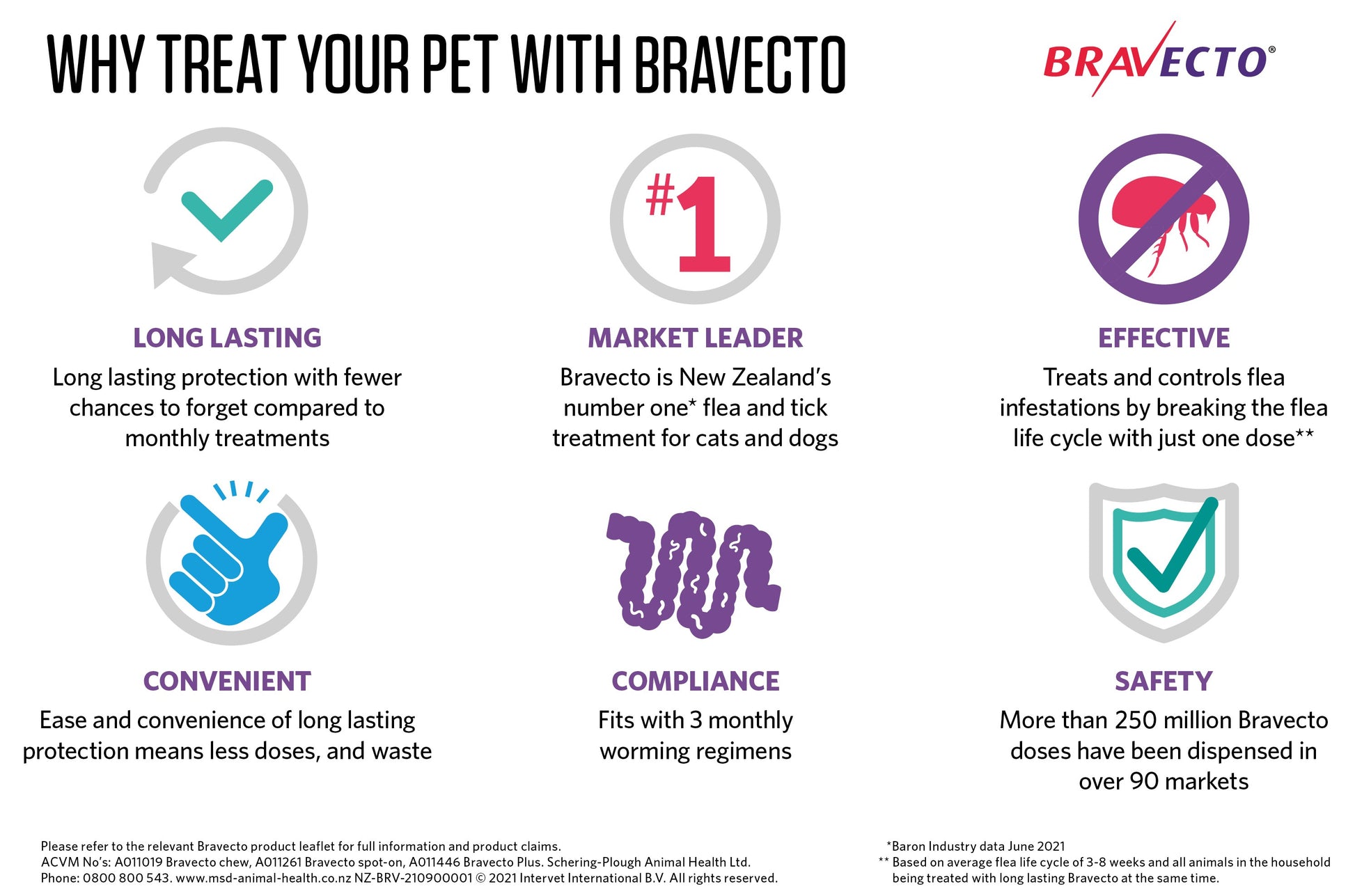 WHY TREAT YOUR PET WITH BRAVECTO

BRAVECTO®

#1

LONG LASTING
Long lasting protection with fewer chances to forget compared to monthly treatments

MARKET LEADER
Bravecto is New Zealand's number one* flea and tick treatment for cats and dogs

EFFECTIVE
Treats and controls flea infestations by breaking the flea life cycle with just one dose**

CONVENIENT
Ease and convenience of long lasting protection means less doses, and waste

COMPLIANCE
Fits with 3 monthly worming regimens

SAFETY
More than 250 million Bravecto doses have been dispensed in over 90 markets

Please refer to the relevant Bravecto product leaflet for full information and product claims.
ACVM No's: A011019 Bravecto chew, A011261 Bravecto spot-on, A011446 Bravecto Plus. Schering-Plough Animal Health Ltd.
Phone: 0800 800 543. www.msd-animal-health.co.nz NZ-BRV-210900001 © 2021 Intervet International B.V. All rights reserved.

*Baron Industry data June 2021
** Based on average flea life cycle of 3-8 weeks and all animals in the household being treated with long lasting Bravecto at the same time.